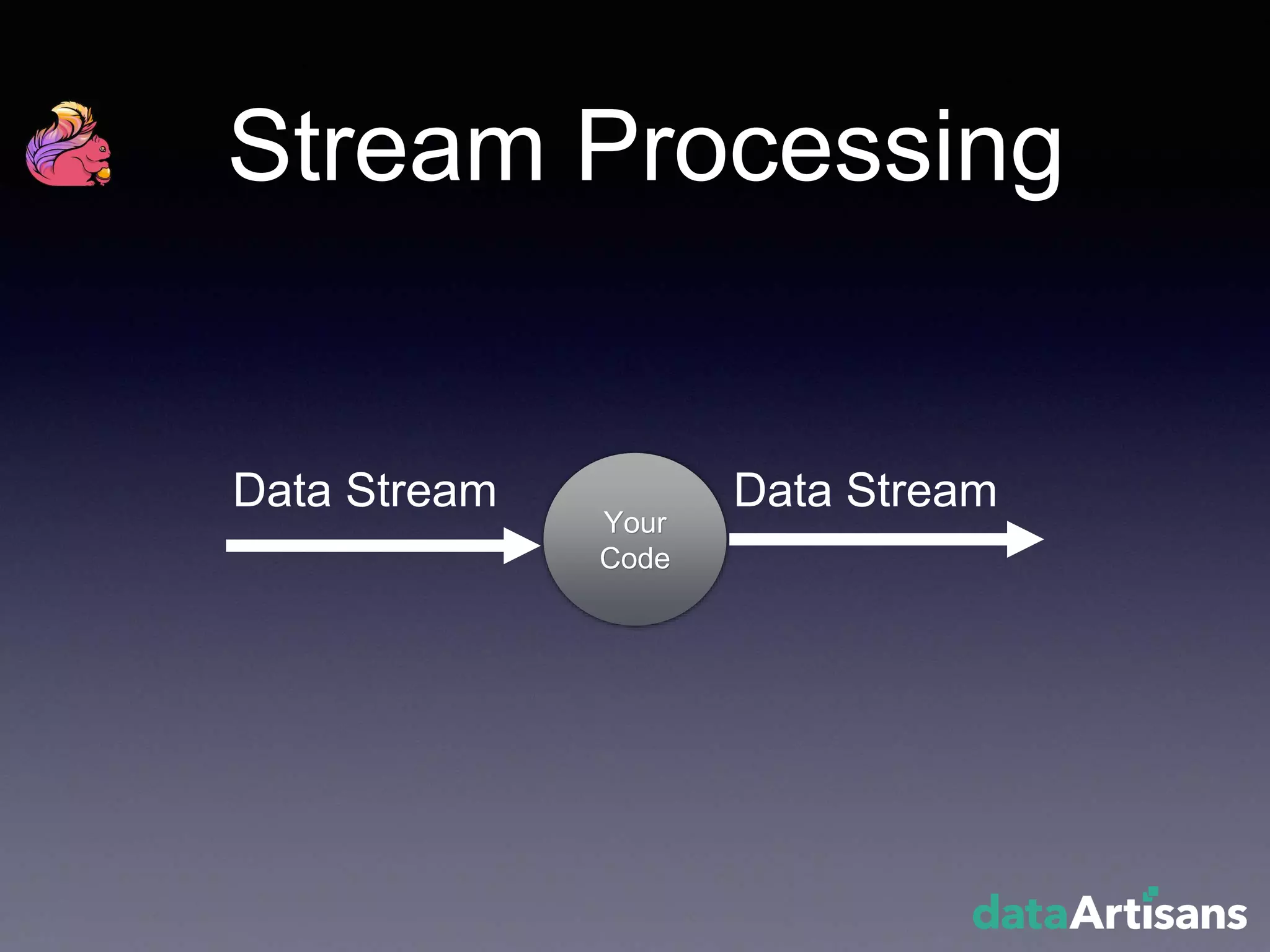 Stream Processing

Data Stream

Your Code

Data Stream

dataArtisans